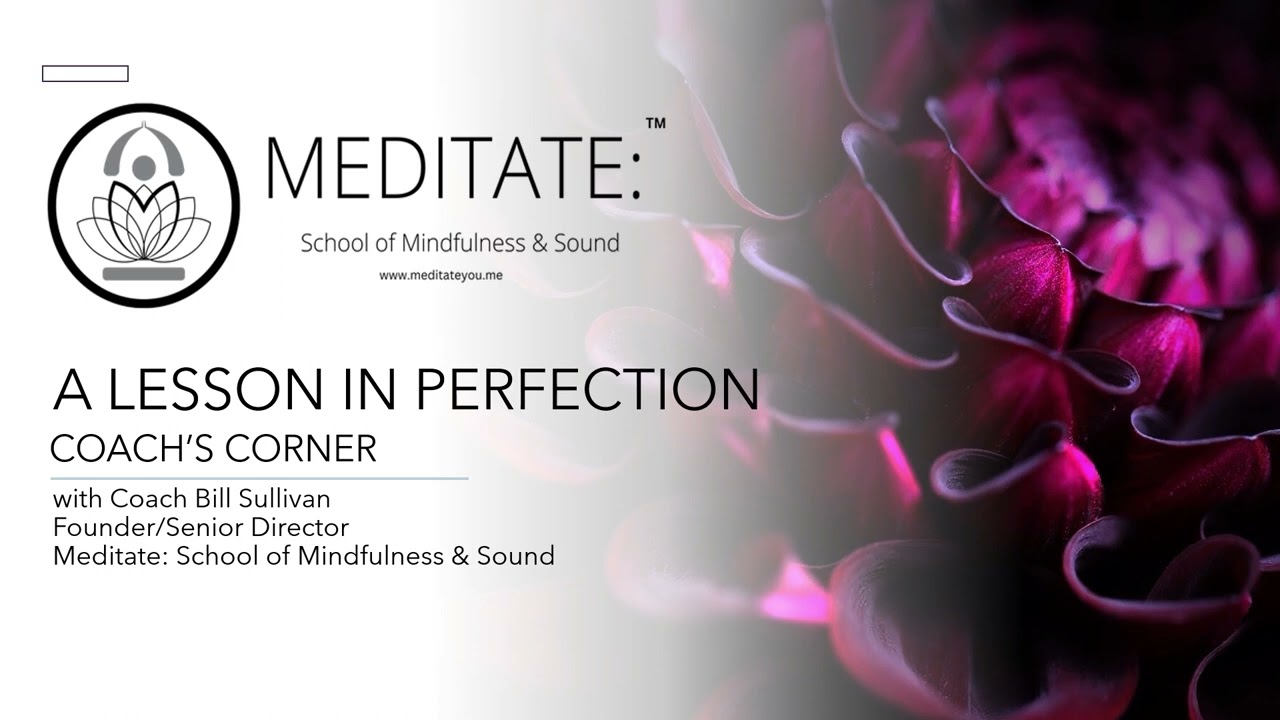 MEDITATE:™

School of Mindfulness & Sound

www.meditateyou.me

A LESSON IN PERFECTION

COACH'S CORNER

with Coach Bill Sullivan
Founder/Senior Director
Meditate: School of Mindfulness & Sound